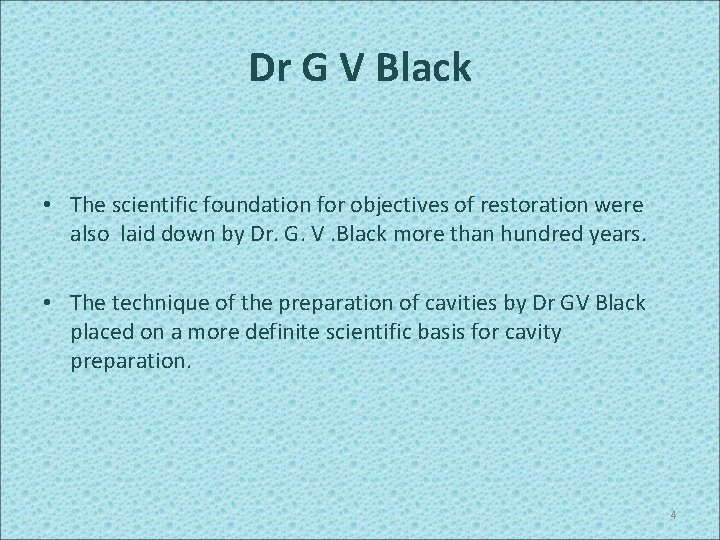 Dr G V Black

• The scientific foundation for objectives of restoration were also laid down by Dr. G. V .Black more than hundred years.

• The technique of the preparation of cavities by Dr GV Black placed on a more definite scientific basis for cavity preparation.

4